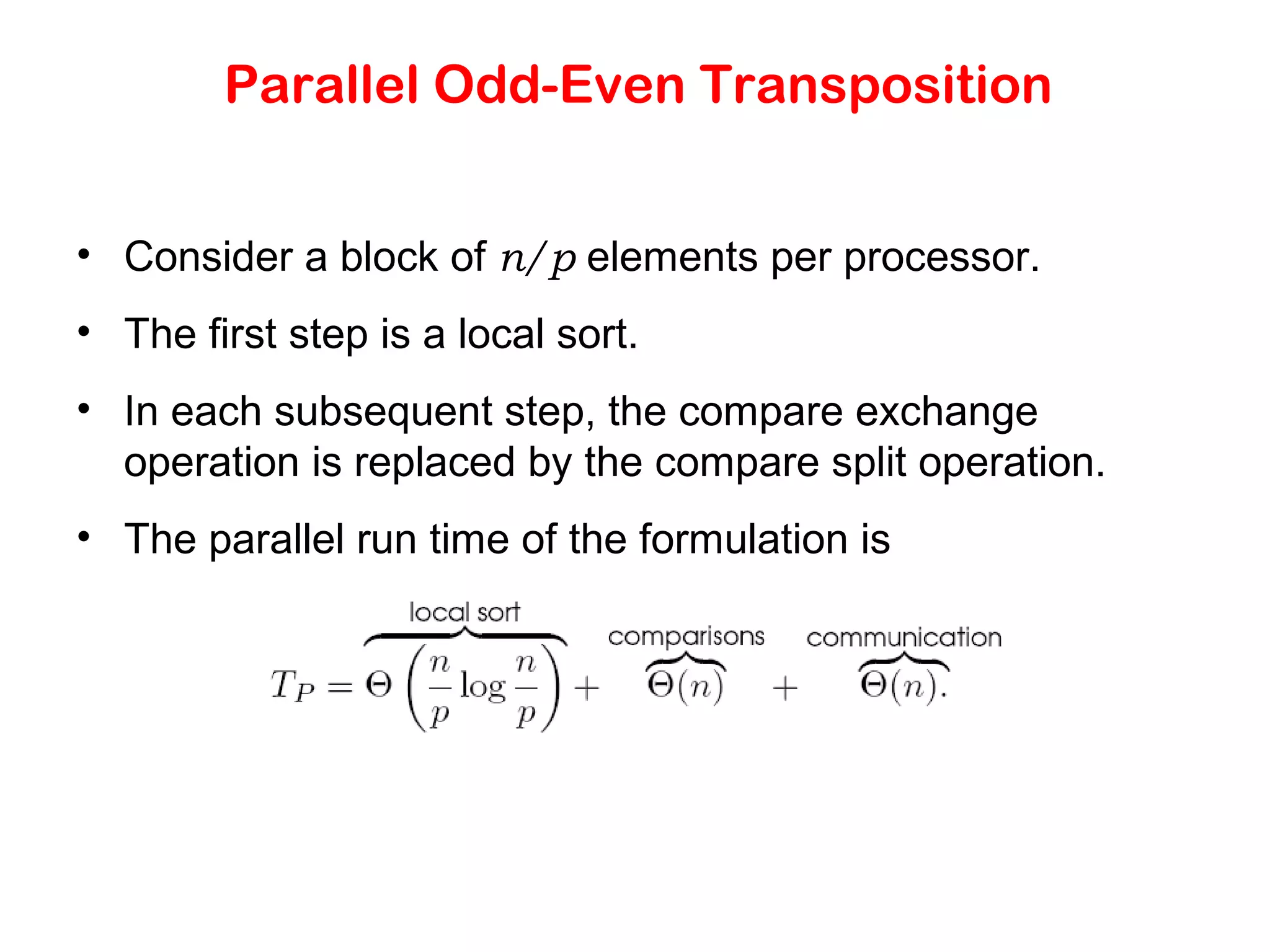 Parallel Odd-Even Transposition

• Consider a block of $n/p$ elements per processor.

• The first step is a local sort.

• In each subsequent step, the compare exchange operation is replaced by the compare split operation.

• The parallel run time of the formulation is

$T_P = \overbrace{\Theta\left(\frac{n}{p}\log\frac{n}{p}\right)}^{\text{local sort}} + \overbrace{\Theta(n)}^{\text{comparisons}} + \overbrace{\Theta(n)}^{\text{communication}}.$